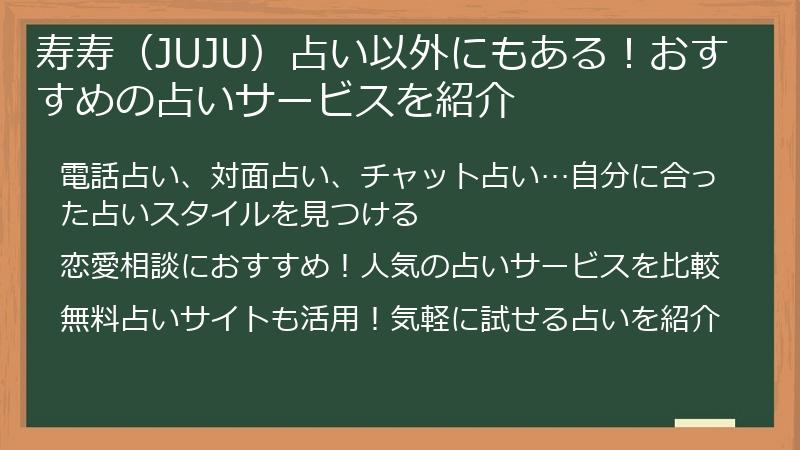 寿寿（JUJU）占い以外にもある！おすすめの占いサービスを紹介

電話占い、対面占い、チャット占い…自分に合った占いスタイルを見つける

恋愛相談におすすめ！人気の占いサービスを比較

無料占いサイトも活用！気軽に試せる占いを紹介